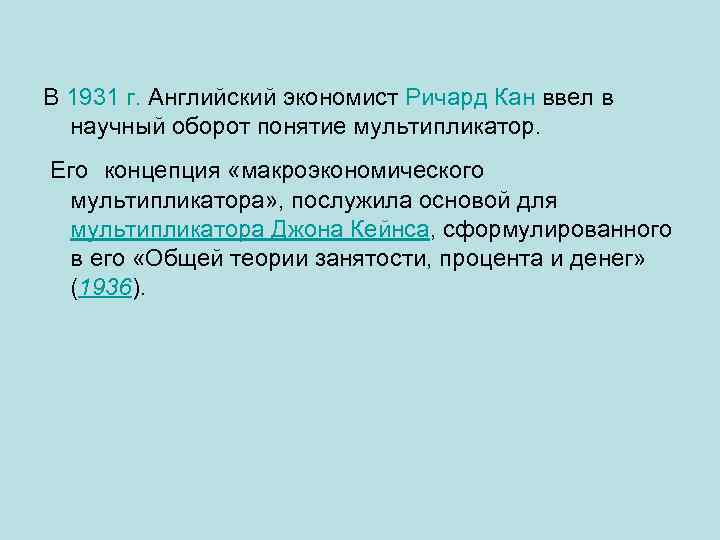 В 1931 г. Английский экономист Ричард Кан ввел в научный оборот понятие мультипликатор.

Его концепция «макроэкономического мультипликатора», послужила основой для мультипликатора Джона Кейнса, сформулированного в его «Общей теории занятости, процента и денег» (1936).